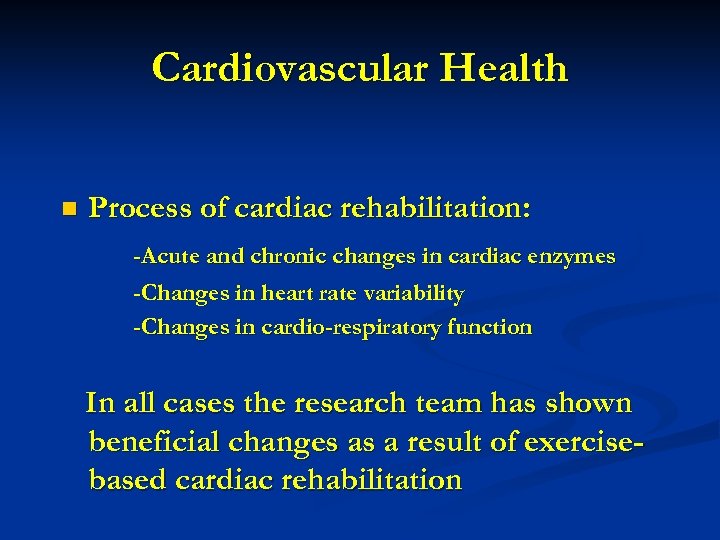 Cardiovascular Health

Process of cardiac rehabilitation:

-Acute and chronic changes in cardiac enzymes
-Changes in heart rate variability
-Changes in cardio-respiratory function

In all cases the research team has shown beneficial changes as a result of exercise-based cardiac rehabilitation